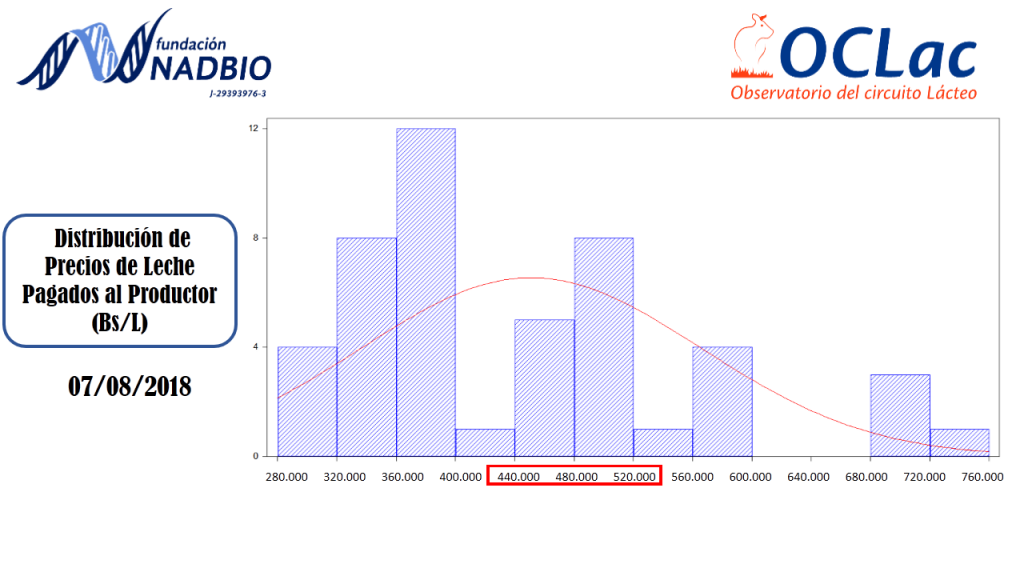 fundación NADBIO
J-29393976-3

OCLac
Observatorio del circuito Lácteo

Distribución de Precios de Leche Pagados al Productor (Bs/L)

07/08/2018

12
8
4
0

280.000 320.000 360.000 400.000 440.000 480.000 520.000 560.000 600.000 640.000 680.000 720.000 760.000